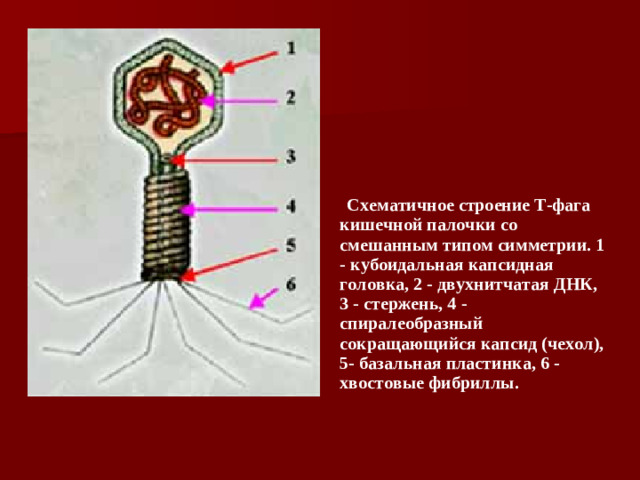 1
2
3
4
5
6

Схематичное строение Т-фага кишечной палочки со смешанным типом симметрии. 1 - кубоидальная капсидная головка, 2 - двухнитчатая ДНК, 3 - стержень, 4 - спиралеобразный сокращающийся капсид (чехол), 5- базальная пластинка, 6 - хвостовые фибриллы.